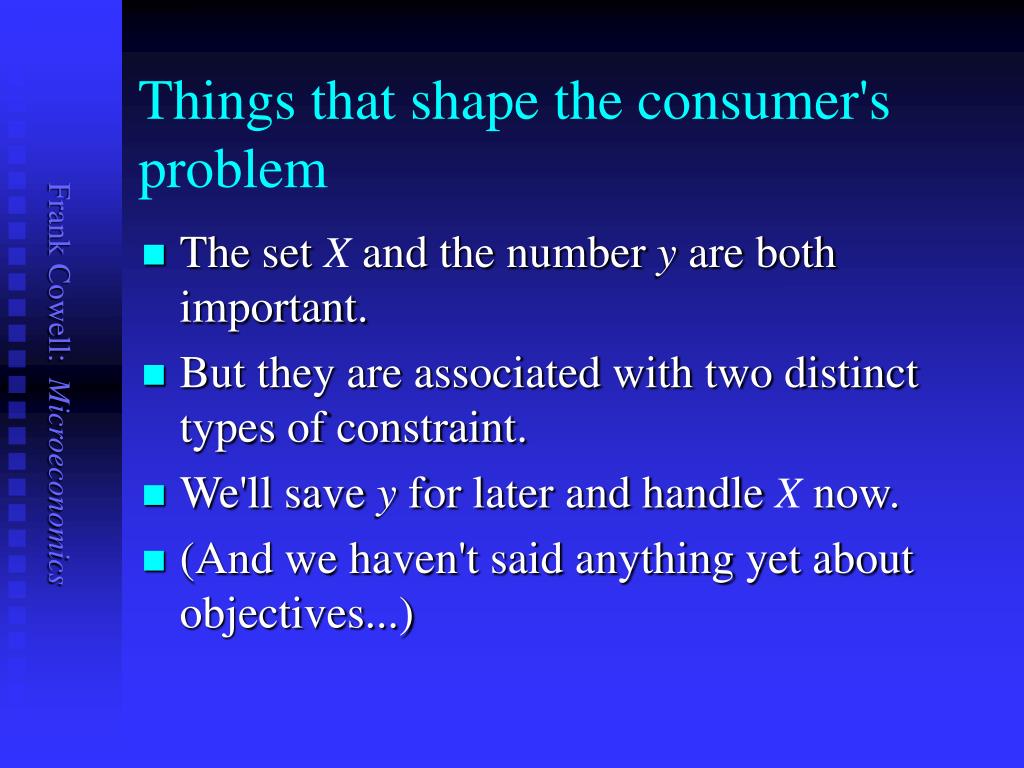 Frank Cowell: Microeconomics

Things that shape the consumer's problem

The set $X$ and the number $y$ are both important.

But they are associated with two distinct types of constraint.

We'll save $y$ for later and handle $X$ now.

(And we haven't said anything yet about objectives...)